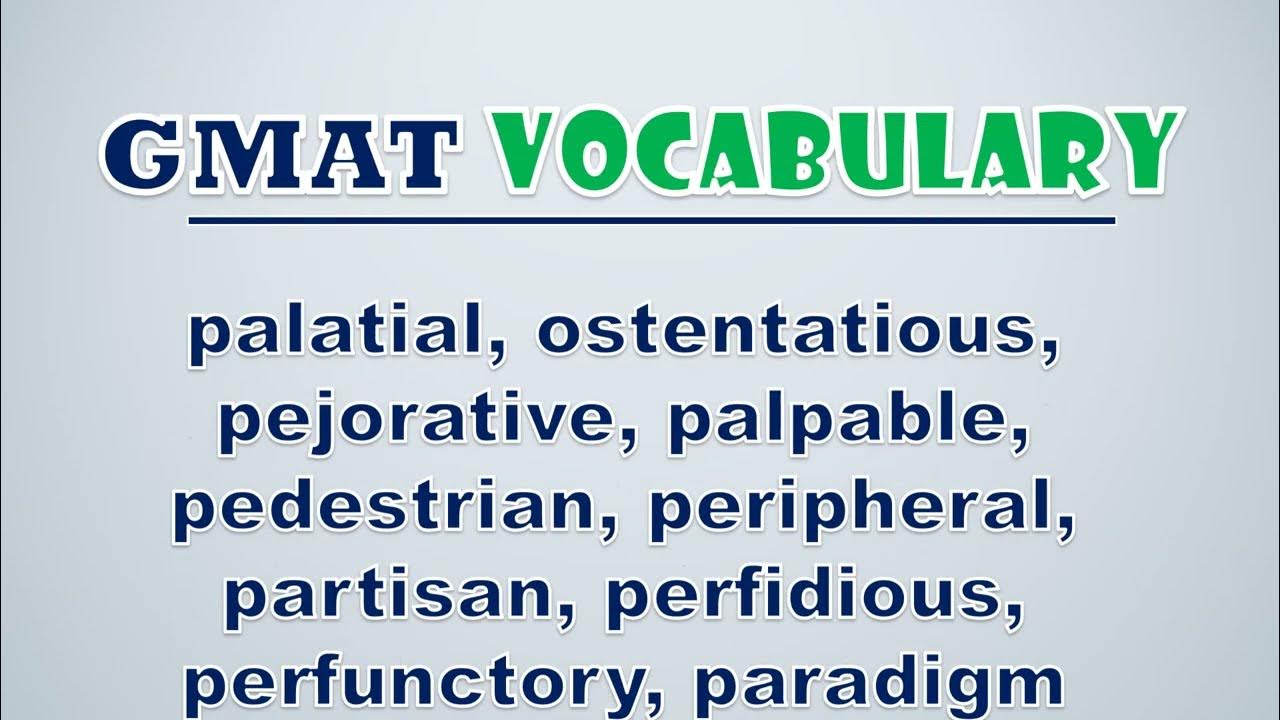 GMAT VOCABULARY

palatial, ostentatious, pejorative, palpable, pedestrian, peripheral, partisan, perfidious, perfunctory, paradigm